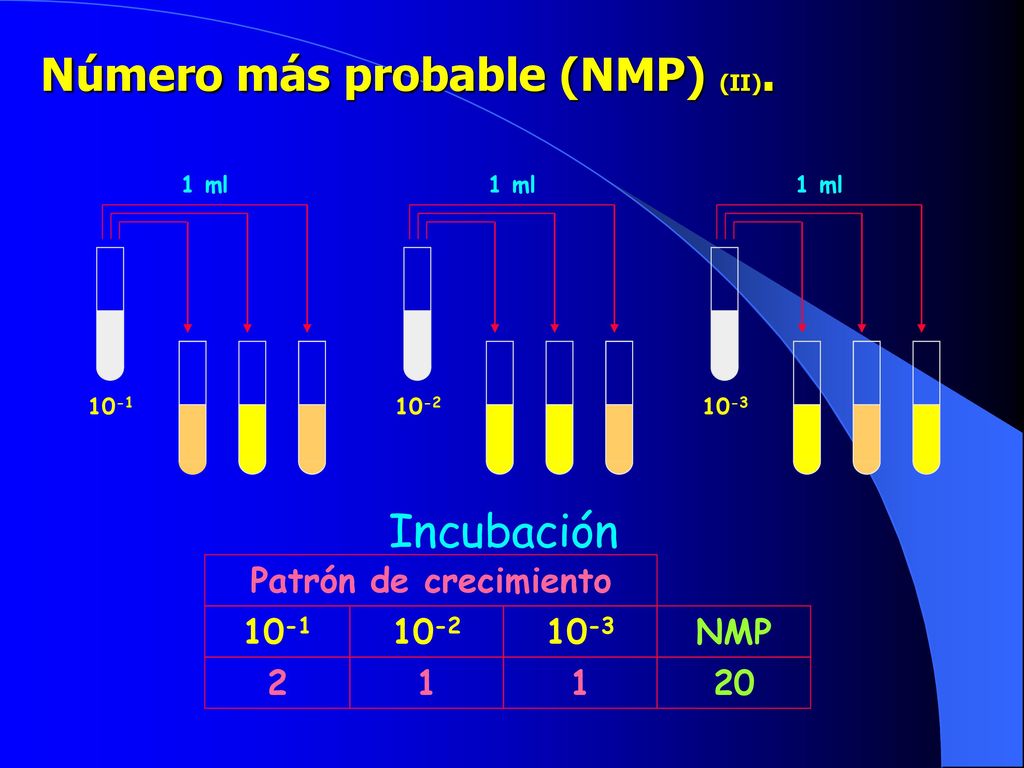 Número más probable (NMP) (II).

1 ml

1 ml

1 ml

$10^{-1}$

$10^{-2}$

$10^{-3}$

Incubación

| Patrón de crecimiento | | | |
|---|---|---|---|
| $10^{-1}$ | $10^{-2}$ | $10^{-3}$ | NMP |
| 2 | 1 | 1 | 20 |